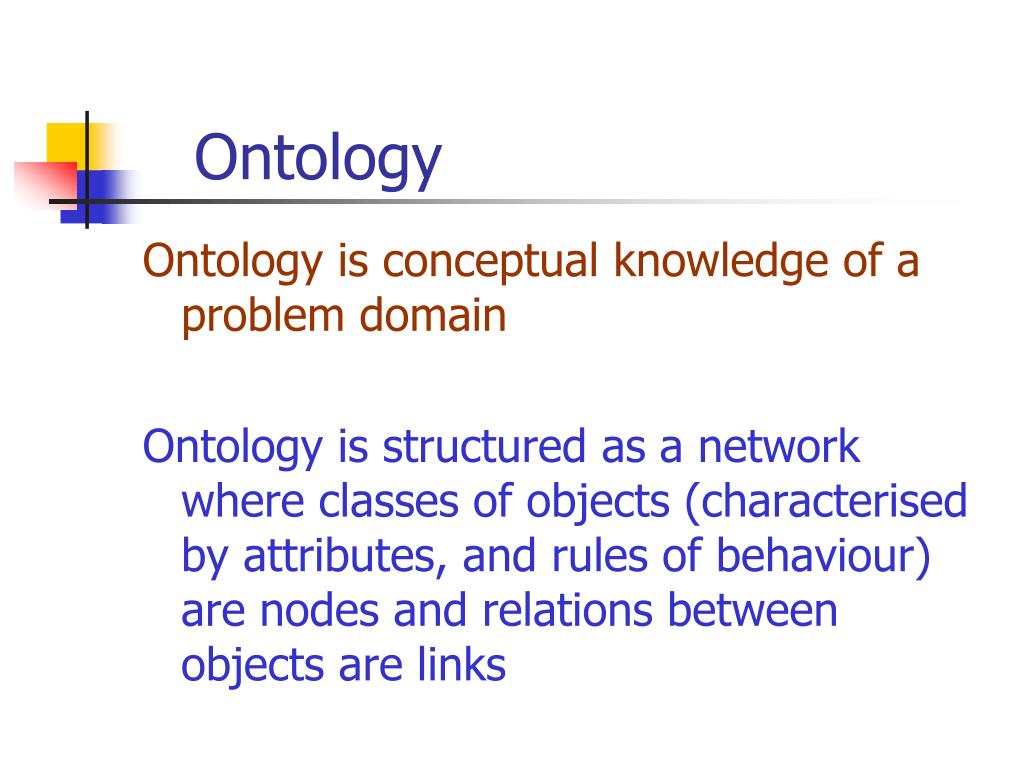 Ontology

Ontology is conceptual knowledge of a problem domain

Ontology is structured as a network where classes of objects (characterised by attributes, and rules of behaviour) are nodes and relations between objects are links